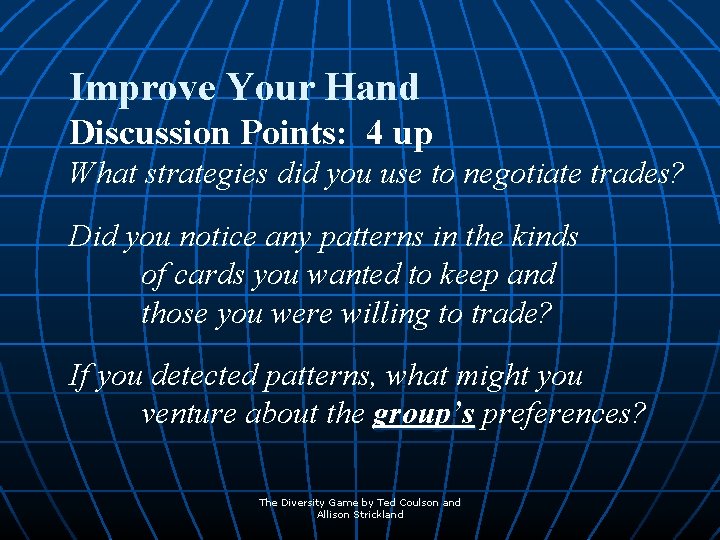 Improve Your Hand
Discussion Points:  4 up
What strategies did you use to negotiate trades?

Did you notice any patterns in the kinds of cards you wanted to keep and those you were willing to trade?

If you detected patterns, what might you venture about the group's preferences?

The Diversity Game by Ted Coulson and Allison Strickland